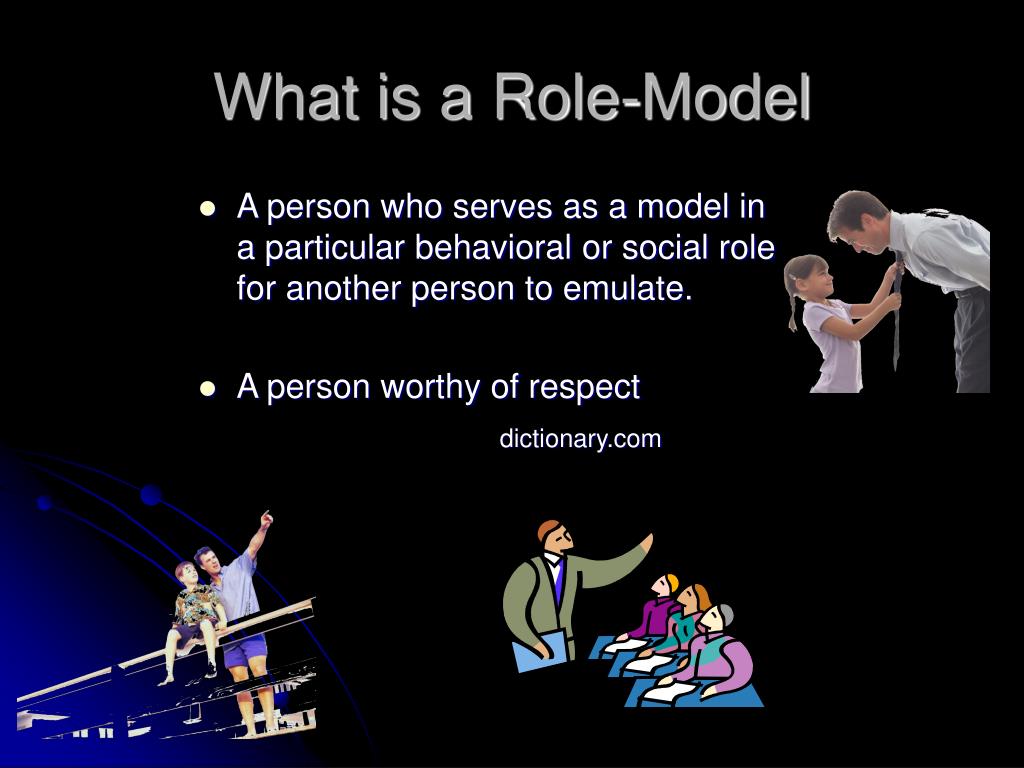 What is a Role-Model

- A person who serves as a model in a particular behavioral or social role for another person to emulate.

- A person worthy of respect

dictionary.com